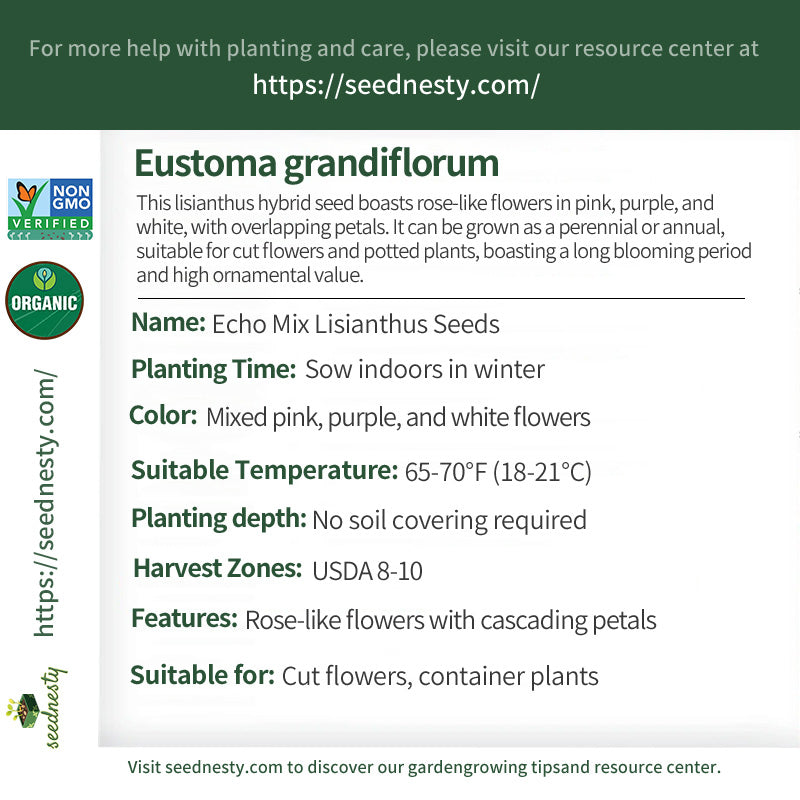 For more help with planting and care, please visit our resource center at
https://seednesty.com/

NON GMO VERIFIED

ORGANIC

https://seednesty.com/

seednesty

Eustoma grandiflorum

This lisianthus hybrid seed boasts rose-like flowers in pink, purple, and white, with overlapping petals. It can be grown as a perennial or annual, suitable for cut flowers and potted plants, boasting a long blooming period and high ornamental value.

Name: Echo Mix Lisianthus Seeds

Planting Time: Sow indoors in winter

Color: Mixed pink, purple, and white flowers

Suitable Temperature: 65-70°F (18-21°C)

Planting depth: No soil covering required

Harvest Zones: USDA 8-10

Features: Rose-like flowers with cascading petals

Suitable for: Cut flowers, container plants

Visit seednesty.com to discover our gardengrowing tipsand resource center.